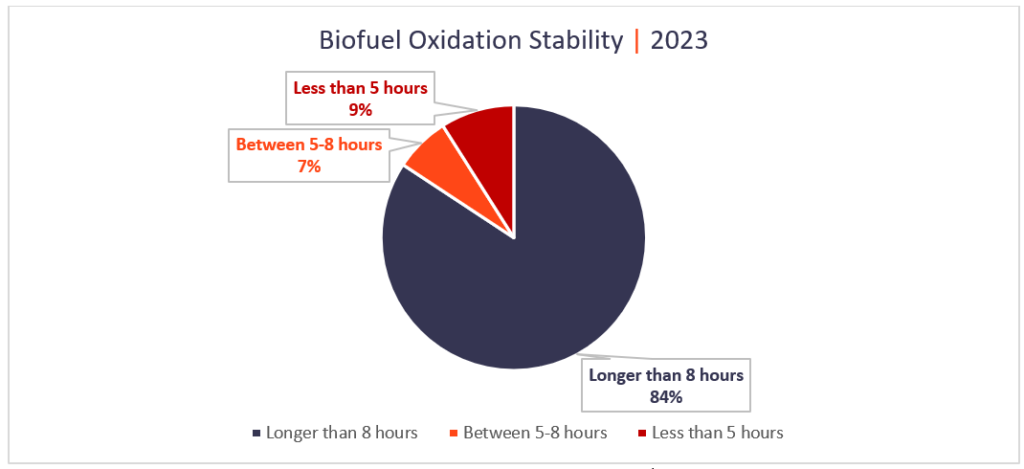 Biofuel Oxidation Stability | 2023

Less than 5 hours
9%

Between 5-8 hours
7%

Longer than 8 hours
84%

Longer than 8 hours
Between 5-8 hours
Less than 5 hours